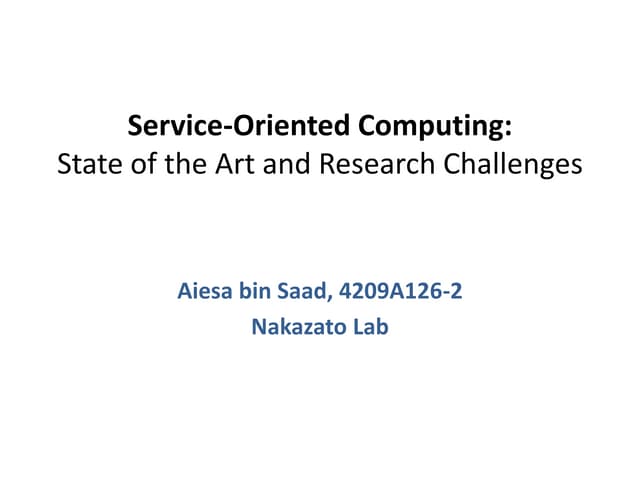 Service-Oriented Computing:
State of the Art and Research Challenges

Aiesa bin Saad, 4209A126-2
Nakazato Lab